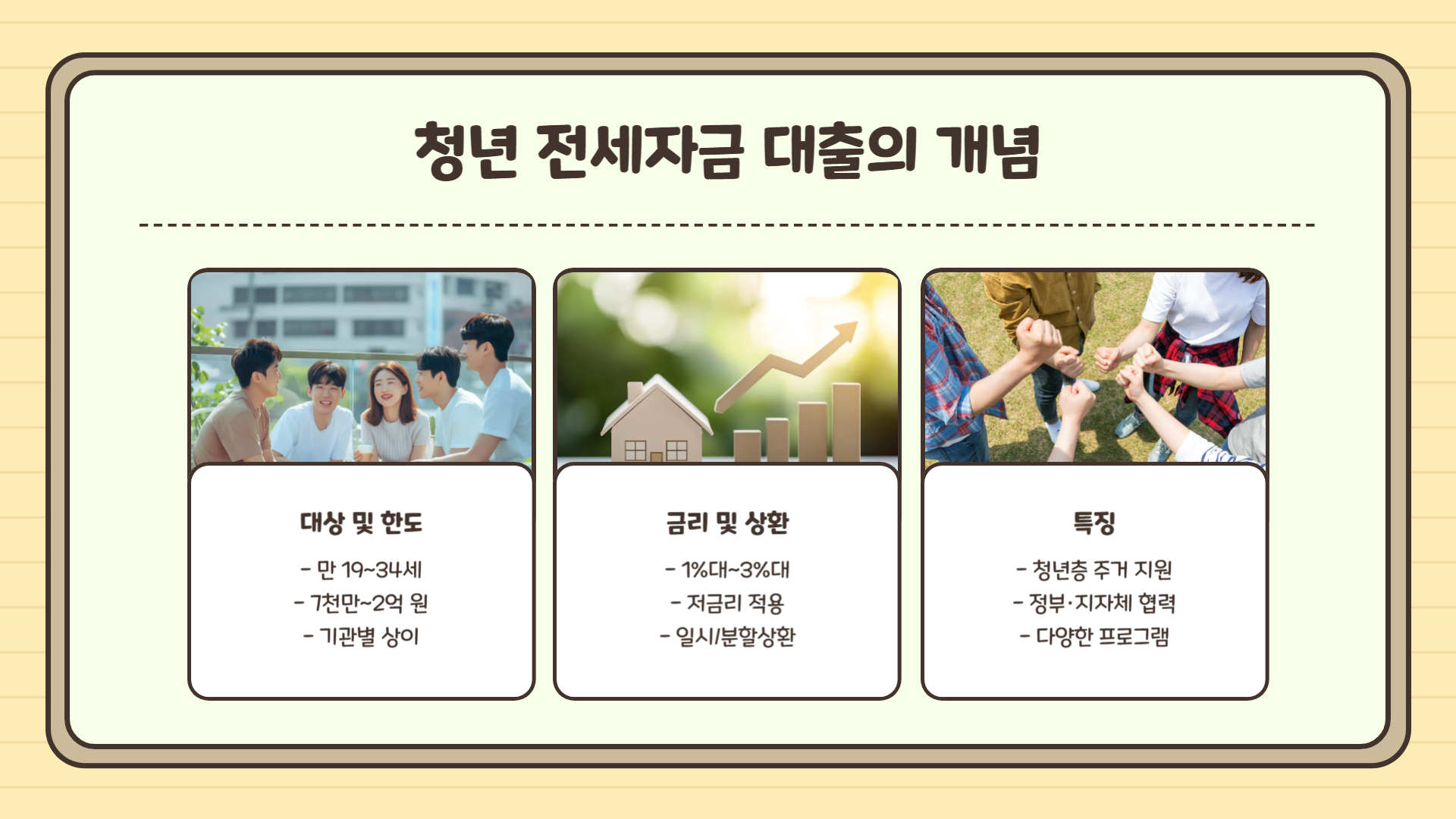 청년 전세자금 대출의 개념

대상 및 한도

- 만 19~34세
- 7천만~2억 원
- 기관별 상이

금리 및 상환

- 1%대~3%대
- 저금리 적용
- 일시/분할상환

특징

- 청년층 주거 지원
- 정부·지자체 협력
- 다양한 프로그램